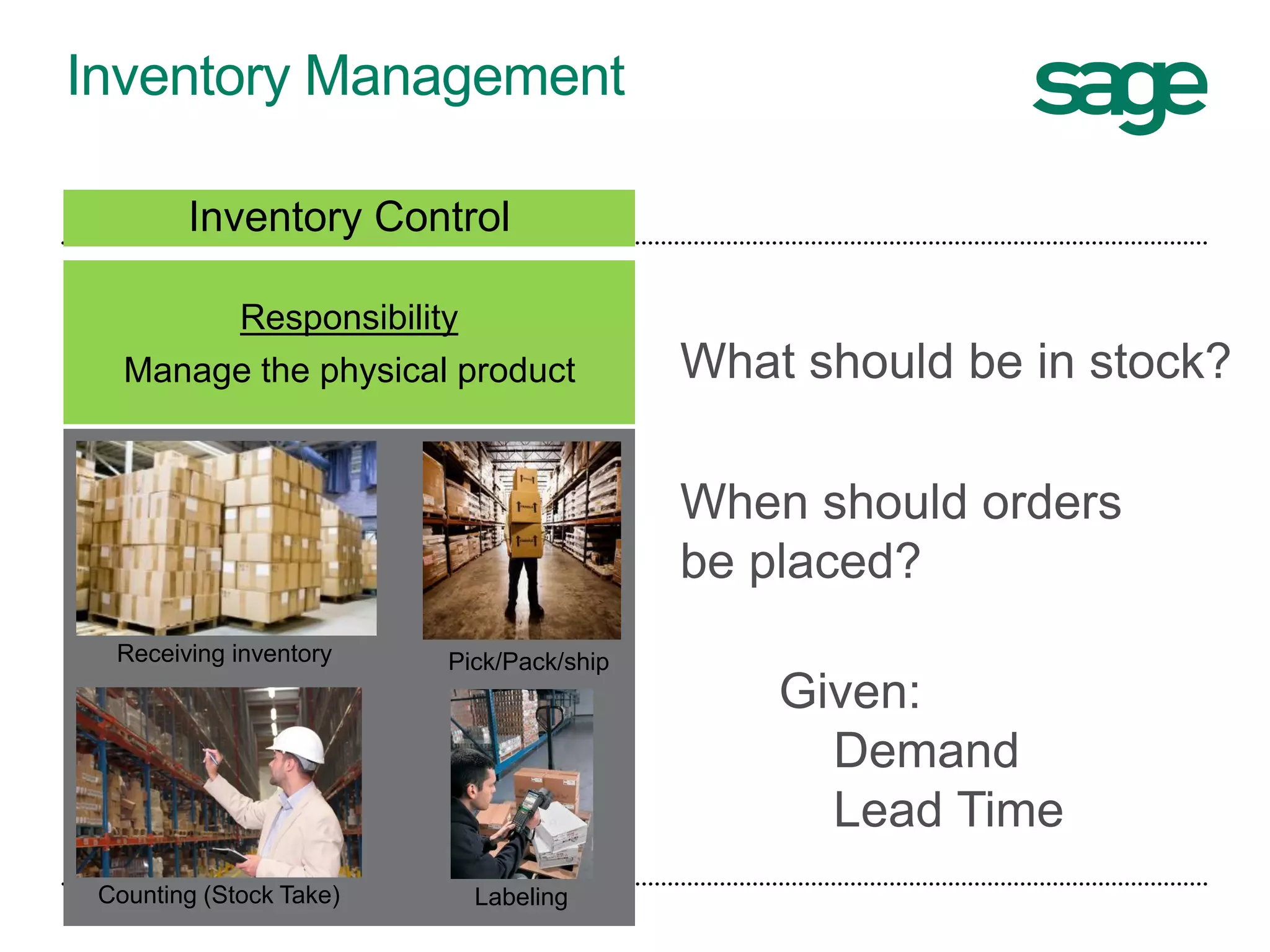 Inventory Management

sage

Inventory Control

Responsibility

Manage the physical product

Receiving inventory

Pick/Pack/ship

Counting (Stock Take)

Labeling

What should be in stock?

When should orders be placed?

Given:
Demand
Lead Time